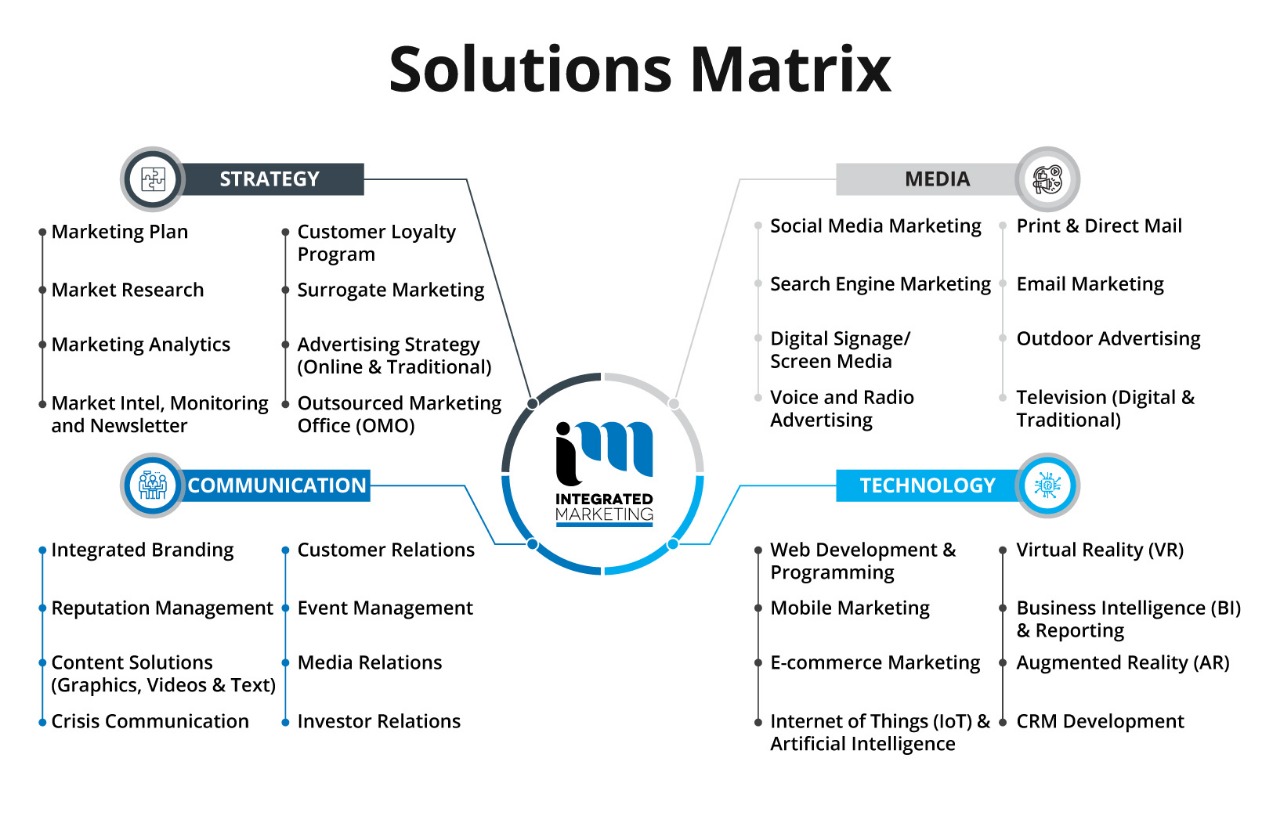 Solutions Matrix

STRATEGY

Marketing Plan
Market Research
Marketing Analytics
Market Intel, Monitoring and Newsletter

Customer Loyalty Program
Surrogate Marketing
Advertising Strategy (Online & Traditional)
Outsourced Marketing Office (OMO)

MEDIA

Social Media Marketing
Search Engine Marketing
Digital Signage/ Screen Media
Voice and Radio Advertising

Print & Direct Mail
Email Marketing
Outdoor Advertising
Television (Digital & Traditional)

im
INTEGRATED
MARKETING

COMMUNICATION

Integrated Branding
Reputation Management
Content Solutions (Graphics, Videos & Text)
Crisis Communication

Customer Relations
Event Management
Media Relations
Investor Relations

TECHNOLOGY

Web Development & Programming
Mobile Marketing
E-commerce Marketing
Internet of Things (IoT) & Artificial Intelligence

Virtual Reality (VR)
Business Intelligence (BI) & Reporting
Augmented Reality (AR)
CRM Development